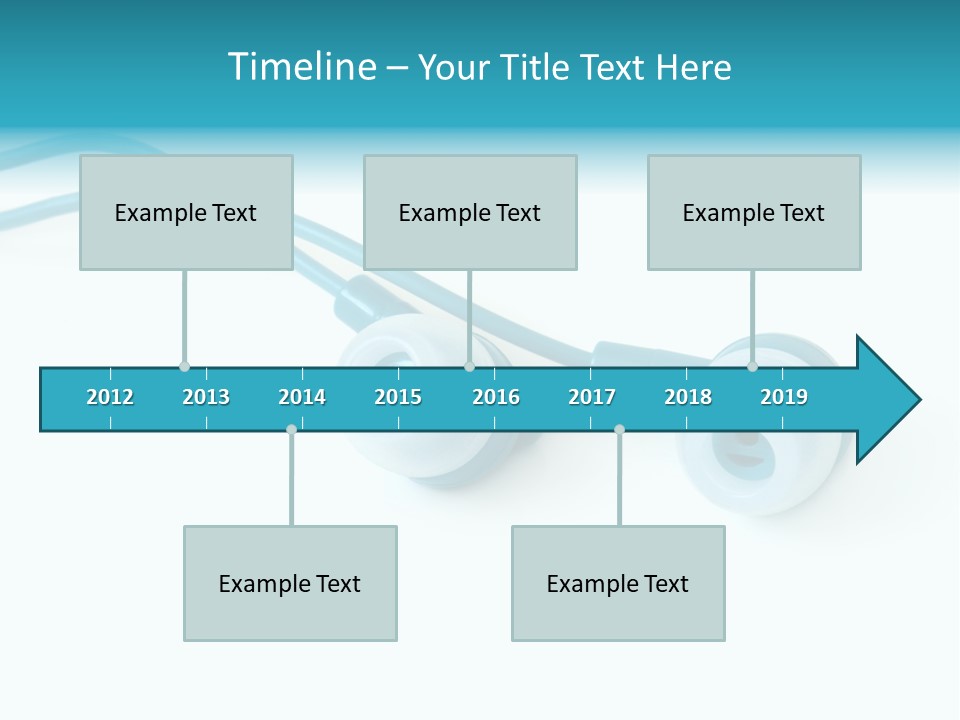 Timeline – Your Title Text Here

Example Text

Example Text

Example Text

2012 2013 2014 2015 2016 2017 2018 2019

Example Text

Example Text